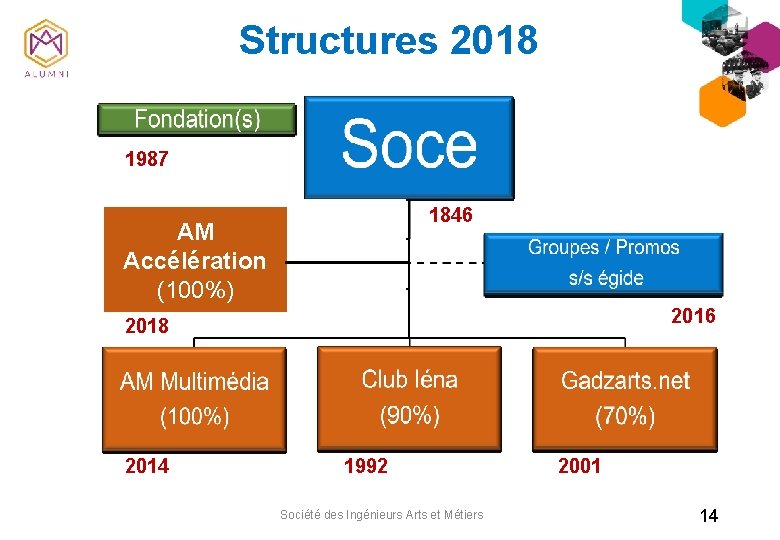 ALUMNI

Structures 2018

Fondation(s)

1987

Soce

1846

AM Accélération (100%)

2018

Groupes / Promos s/s égide

2016

AM Multimédia (100%)

2014

Club Iéna (90%)

1992

Gadzarts.net (70%)

2001

Société des Ingénieurs Arts et Métiers

14